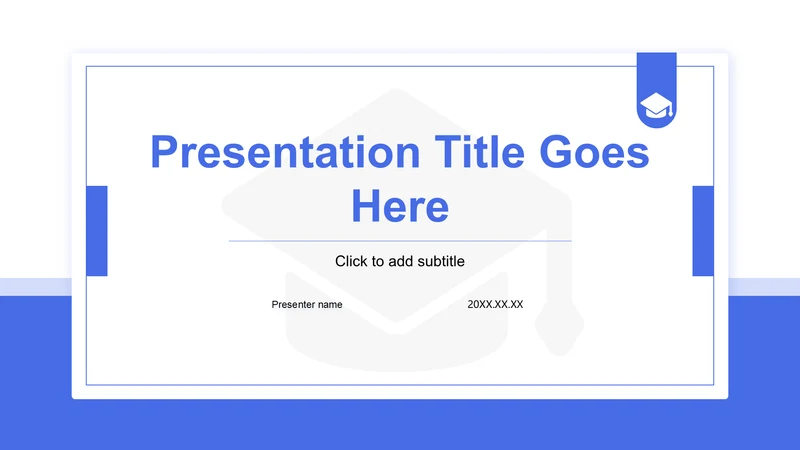 Presentation Title Goes Here

Click to add subtitle

Presenter name

20XX.XX.XX